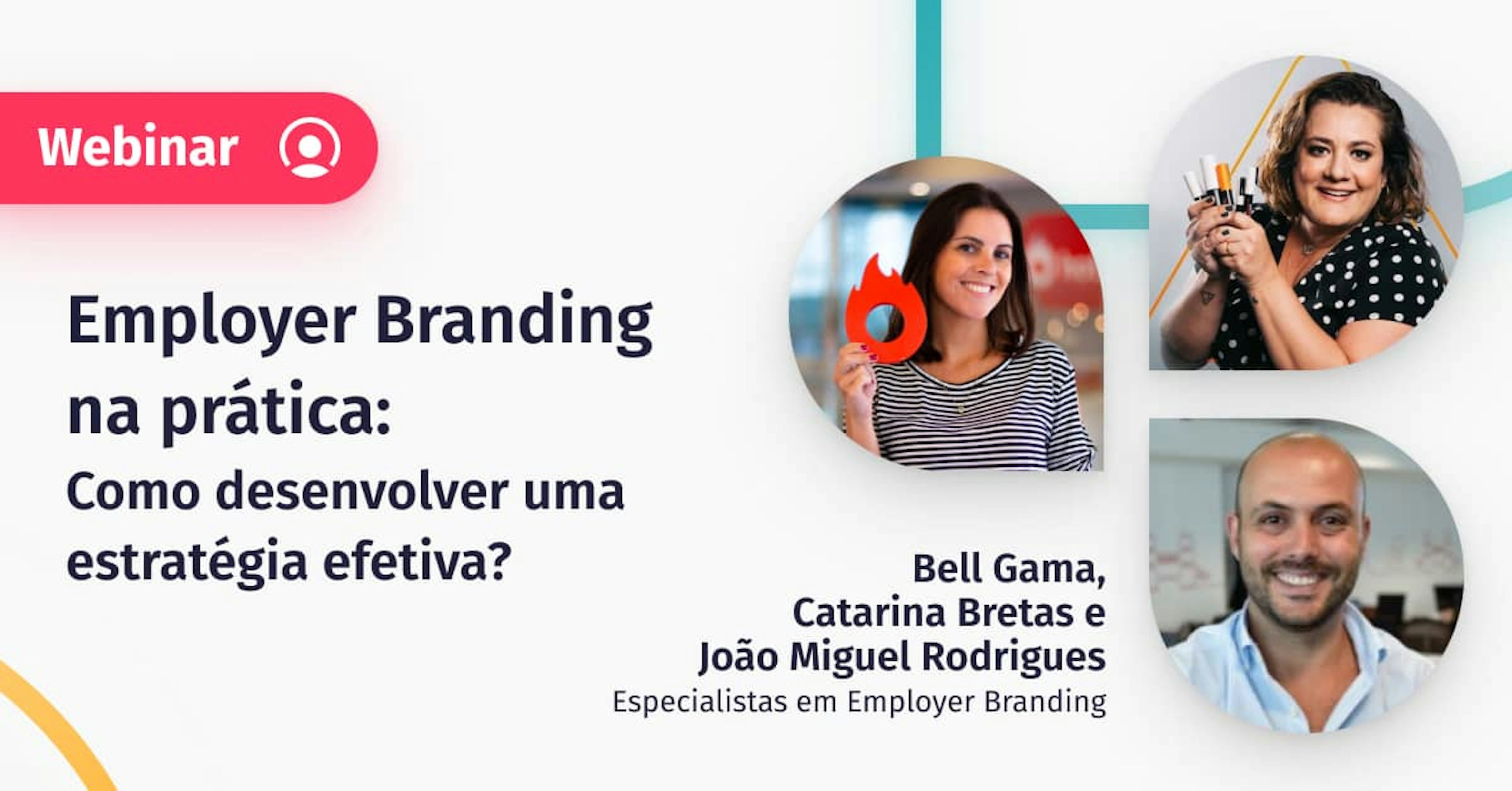 Webinar

Employer Branding na prática:
Como desenvolver uma estratégia efetiva?

Bell Gama,
Catarina Bretas e
João Miguel Rodrigues
Especialistas em Employer Branding